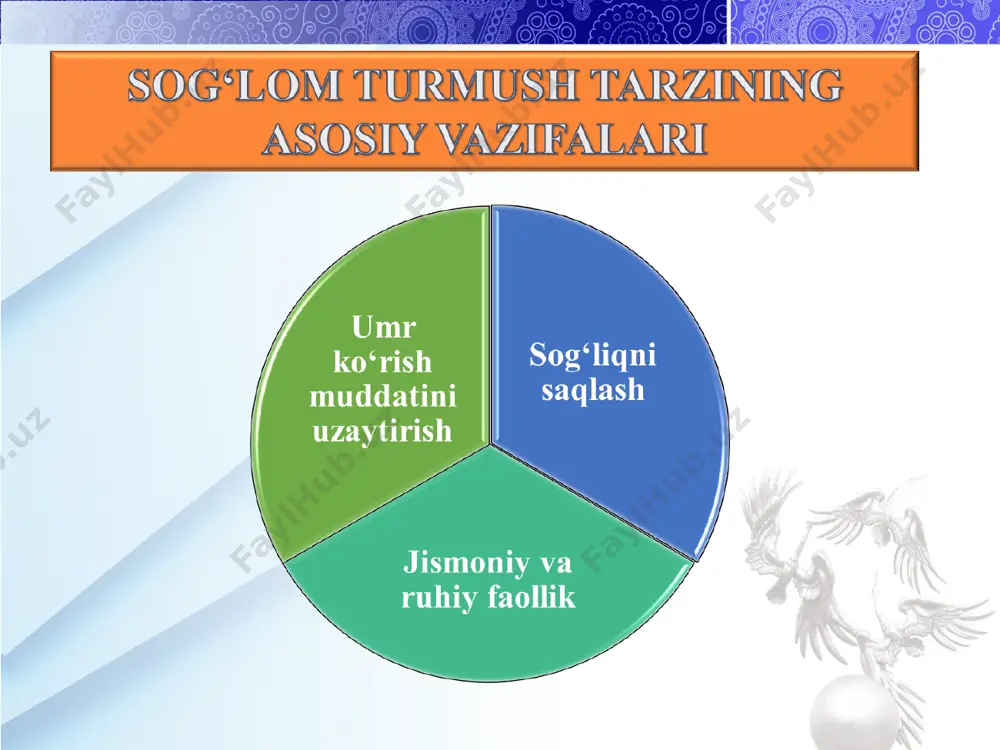 SOG‘LOM TURMUSH TARZINING ASOSIY VAZIFALARI

Umr ko‘rish muddatini uzaytirish

Sog‘liqni saqlash

Jismoniy va ruhiy faollik

FaylHub.uz